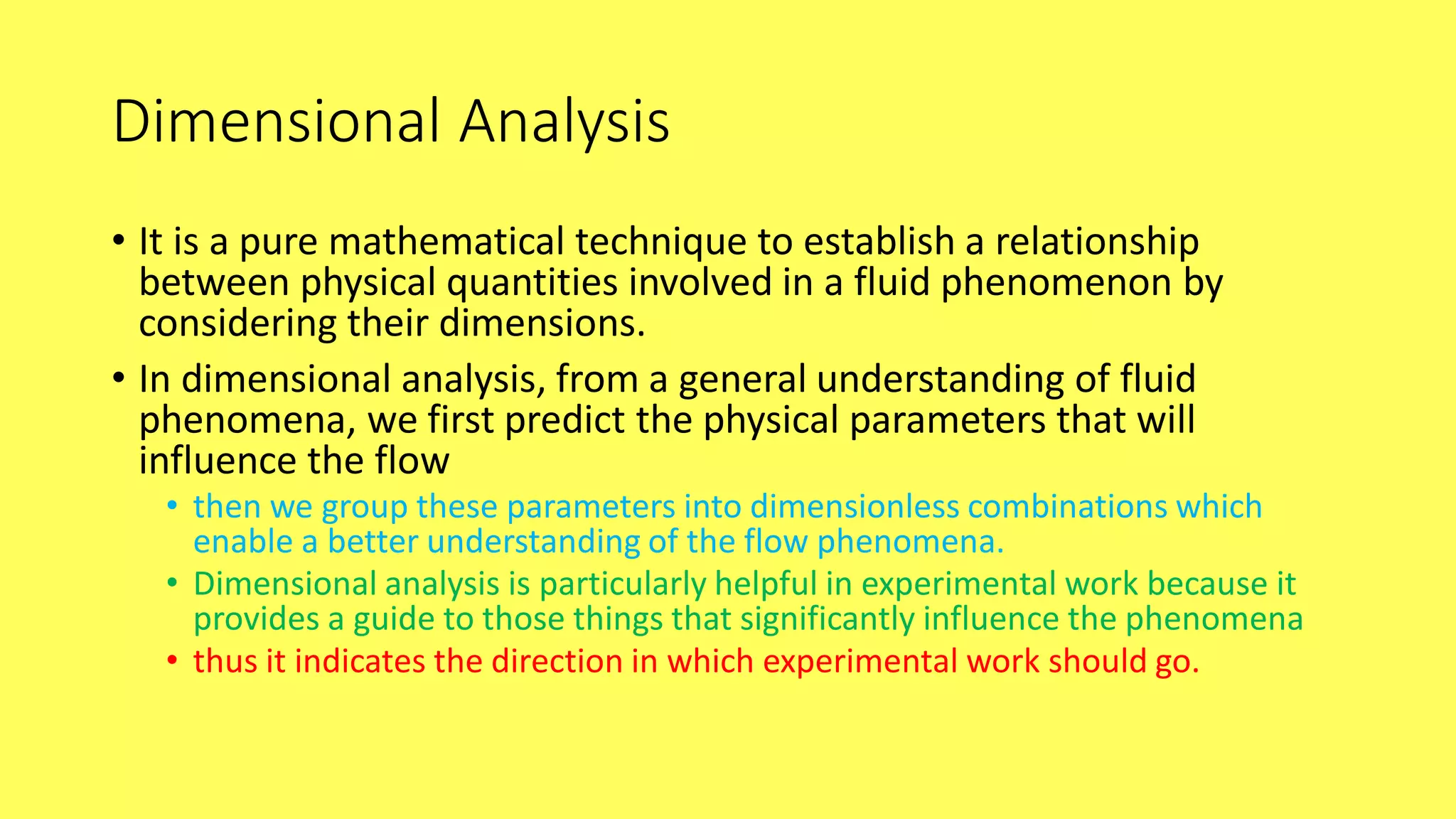 Dimensional Analysis

• It is a pure mathematical technique to establish a relationship between physical quantities involved in a fluid phenomenon by considering their dimensions.
• In dimensional analysis, from a general understanding of fluid phenomena, we first predict the physical parameters that will influence the flow
  • then we group these parameters into dimensionless combinations which enable a better understanding of the flow phenomena.
  • Dimensional analysis is particularly helpful in experimental work because it provides a guide to those things that significantly influence the phenomena
  • thus it indicates the direction in which experimental work should go.